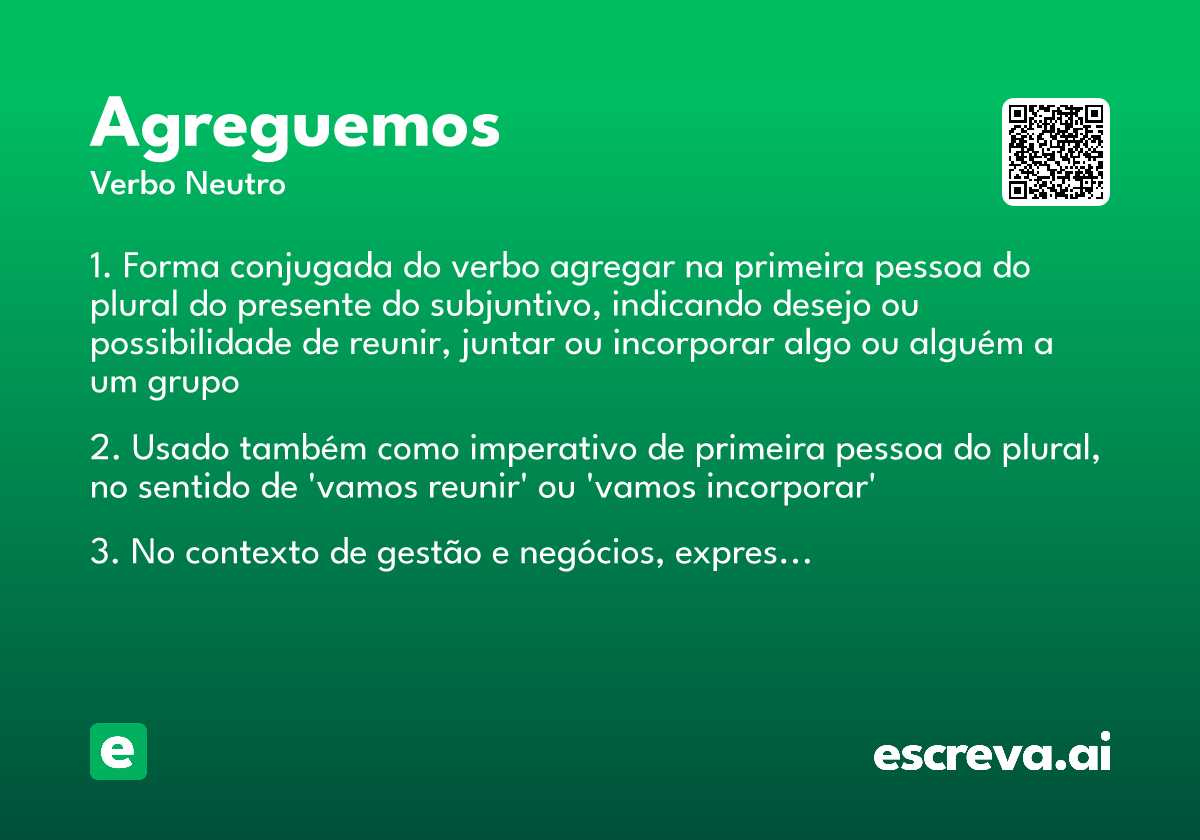 Agreguemos
Verbo Neutro

1. Forma conjugada do verbo agregar na primeira pessoa do plural do presente do subjuntivo, indicando desejo ou possibilidade de reunir, juntar ou incorporar algo ou alguém a um grupo

2. Usado também como imperativo de primeira pessoa do plural, no sentido de 'vamos reunir' ou 'vamos incorporar'

3. No contexto de gestão e negócios, expres...

e

escreva.ai